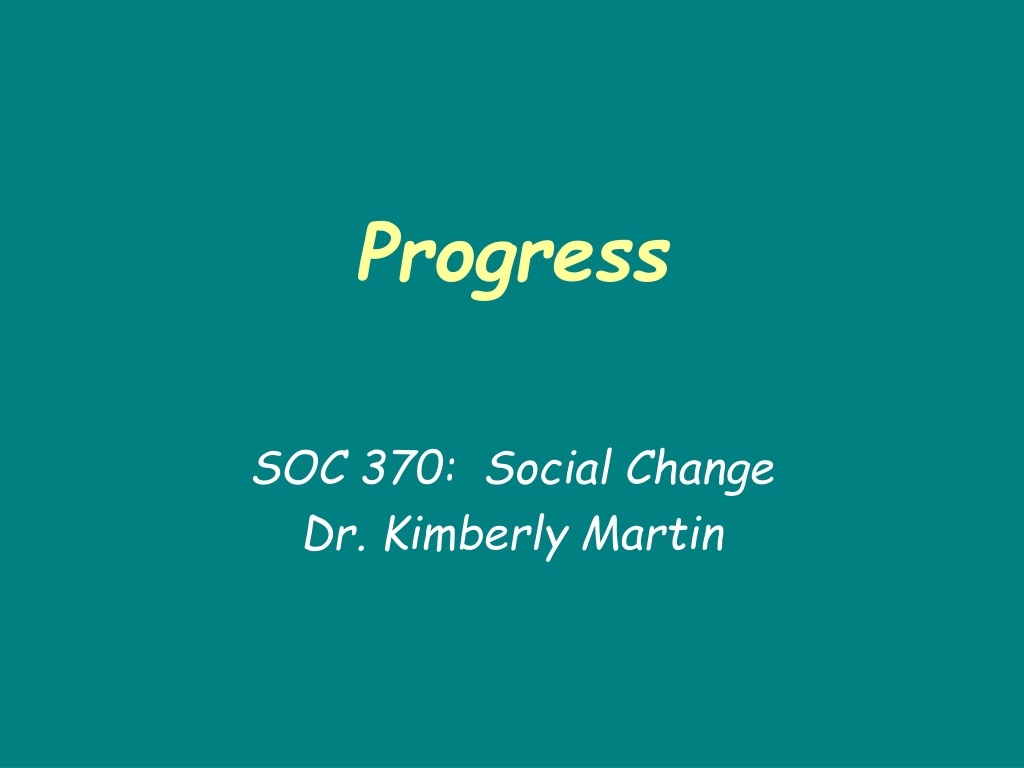 Progress

SOC 370: Social Change
Dr. Kimberly Martin